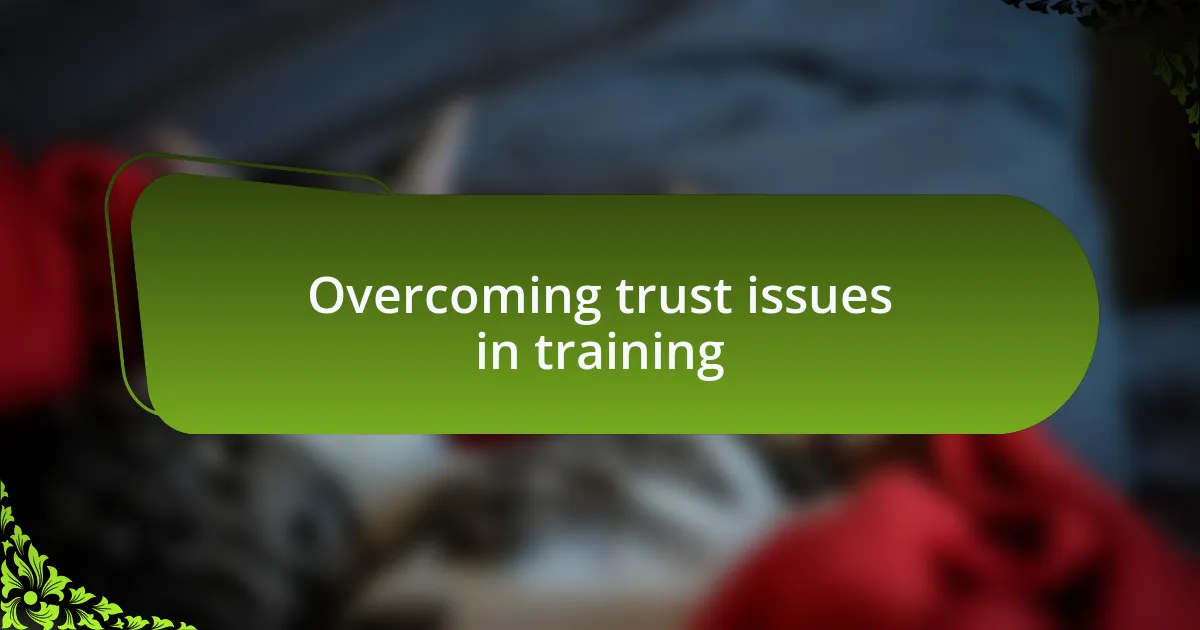 Overcoming trust issues in training